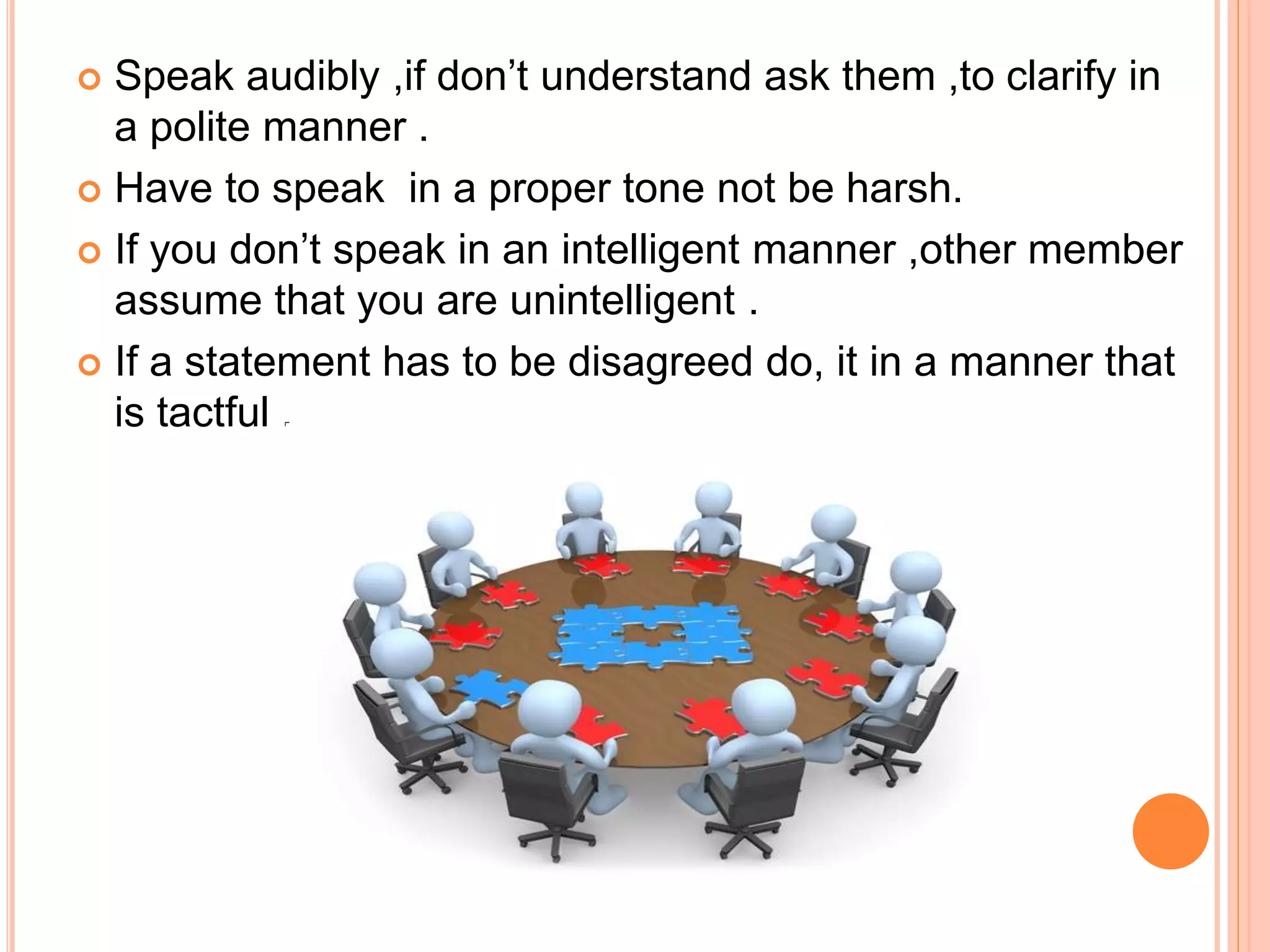 Speak audibly ,if don’t understand ask them ,to clarify in a polite manner .

Have to speak in a proper tone not be harsh.

If you don’t speak in an intelligent manner ,other member assume that you are unintelligent .

If a statement has to be disagreed do, it in a manner that is tactful .